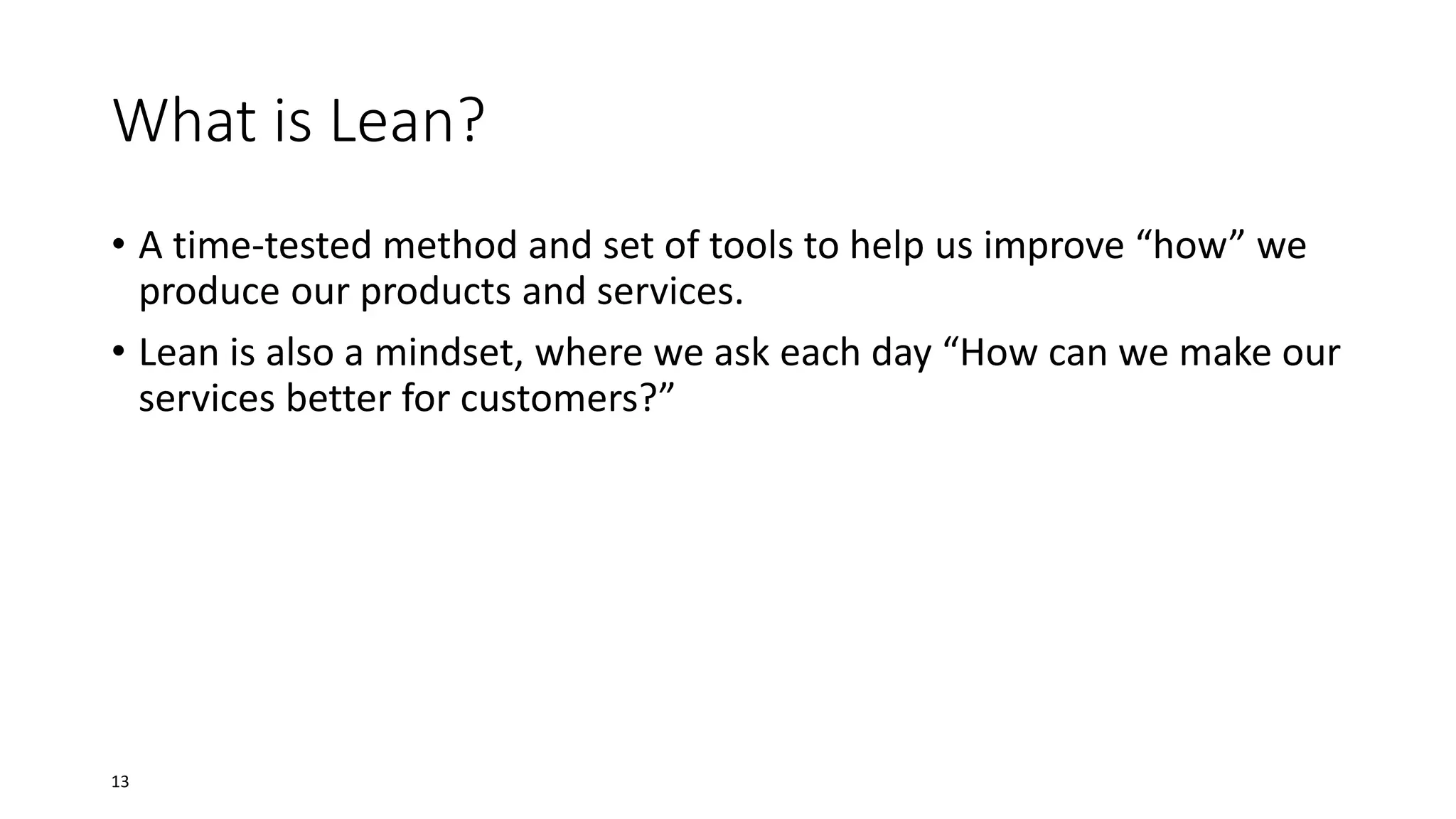 What is Lean?

• A time-tested method and set of tools to help us improve “how” we produce our products and services.

• Lean is also a mindset, where we ask each day “How can we make our services better for customers?”

13